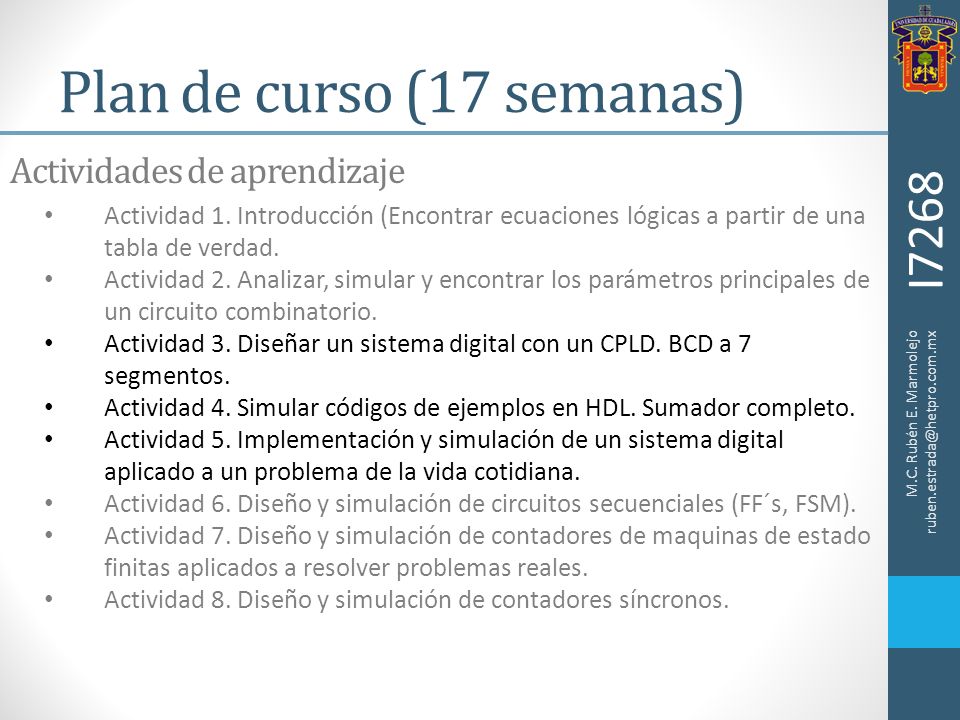 Plan de curso (17 semanas)

Actividades de aprendizaje

• Actividad 1. Introducción (Encontrar ecuaciones lógicas a partir de una tabla de verdad.
• Actividad 2. Analizar, simular y encontrar los parámetros principales de un circuito combinatorio.
• Actividad 3. Diseñar un sistema digital con un CPLD. BCD a 7 segmentos.
• Actividad 4. Simular códigos de ejemplos en HDL. Sumador completo.
• Actividad 5. Implementación y simulación de un sistema digital aplicado a un problema de la vida cotidiana.
• Actividad 6. Diseño y simulación de circuitos secuenciales (FF´s, FSM).
• Actividad 7. Diseño y simulación de contadores de maquinas de estado finitas aplicados a resolver problemas reales.
• Actividad 8. Diseño y simulación de contadores síncronos.

UNIVERSIDAD DE GUADALAJARA

I7268

M.C. Rubén E. Marmolejo
ruben.estrada@hetpro.com.mx